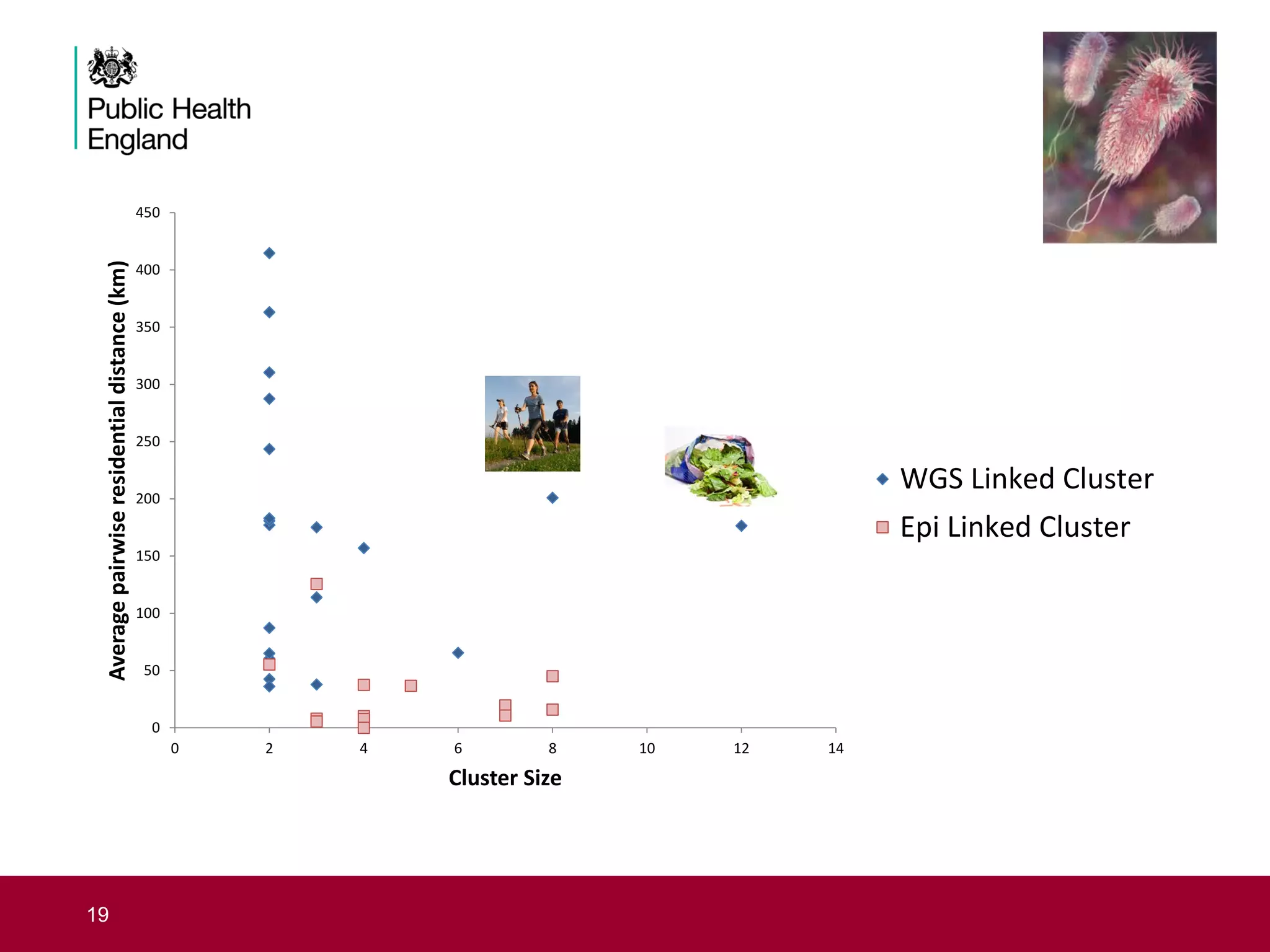 Public Health England

Average pairwise residential distance (km)

450
400
350
300
250
200
150
100
50
0

0
2
4
6
8
10
12
14

Cluster Size

WGS Linked Cluster
Epi Linked Cluster

19